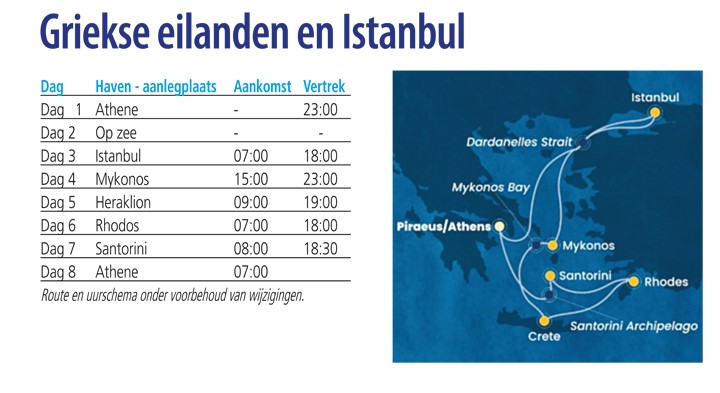 Griekse eilanden en Istanbul

| Dag | Haven - aanlegplaats | Aankomst | Vertrek |
|---|---|---|---|
| Dag 1 | Athene | - | 23:00 |
| Dag 2 | Op zee | - | - |
| Dag 3 | Istanbul | 07:00 | 18:00 |
| Dag 4 | Mykonos | 15:00 | 23:00 |
| Dag 5 | Heraklion | 09:00 | 19:00 |
| Dag 6 | Rhodos | 07:00 | 18:00 |
| Dag 7 | Santorini | 08:00 | 18:30 |
| Dag 8 | Athene | 07:00 | |

Route en uurschema onder voorbehoud van wijzigingen.

Istanbul
Dardanelles Strait
Mykonos Bay
Piraeus/Athens
Mykonos
Santorini
Rhodes
Santorini Archipelago
Crete